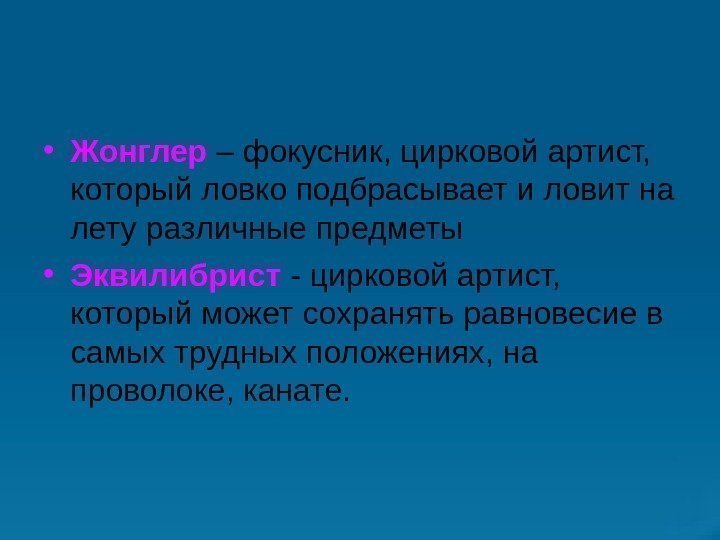 • Жонглер – фокусник, цирковой артист, который ловко подбрасывает и ловит на лету различные предметы

• Эквилибрист - цирковой артист, который может сохранять равновесие в самых трудных положениях, на проволоке, канате.